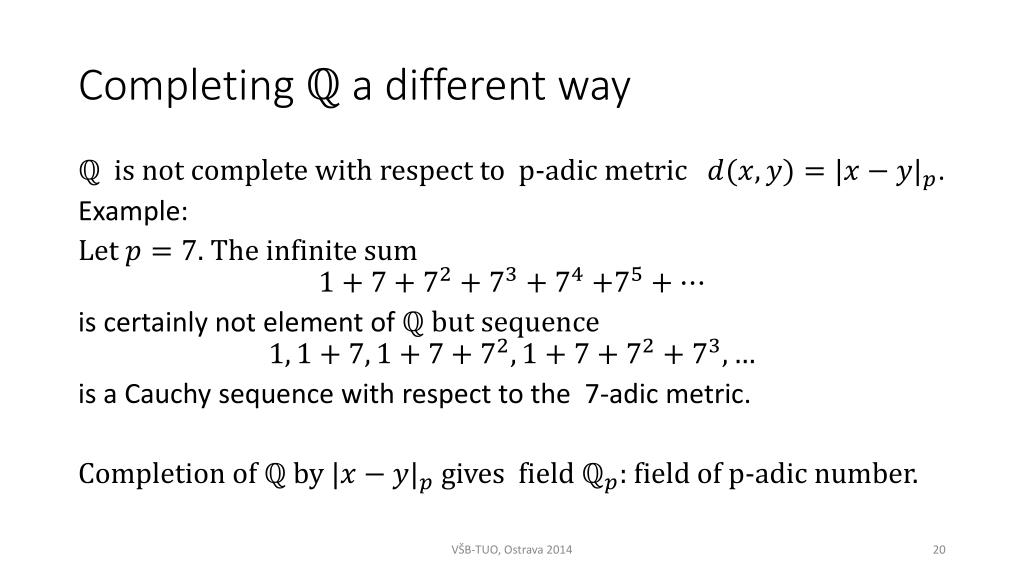 Completing $\mathbb{Q}$ a different way

$\mathbb{Q}$ is not complete with respect to p-adic metric $d(x, y) = |x - y|_p$.

Example:

Let $p = 7$. The infinite sum

$1 + 7 + 7^2 + 7^3 + 7^4 + 7^5 + \cdots$

is certainly not element of $\mathbb{Q}$ but sequence

$1, 1 + 7, 1 + 7 + 7^2, 1 + 7 + 7^2 + 7^3, \ldots$

is a Cauchy sequence with respect to the 7-adic metric.

Completion of $\mathbb{Q}$ by $|x - y|_p$ gives field $\mathbb{Q}_p$: field of p-adic number.

VŠB-TUO, Ostrava 2014

20